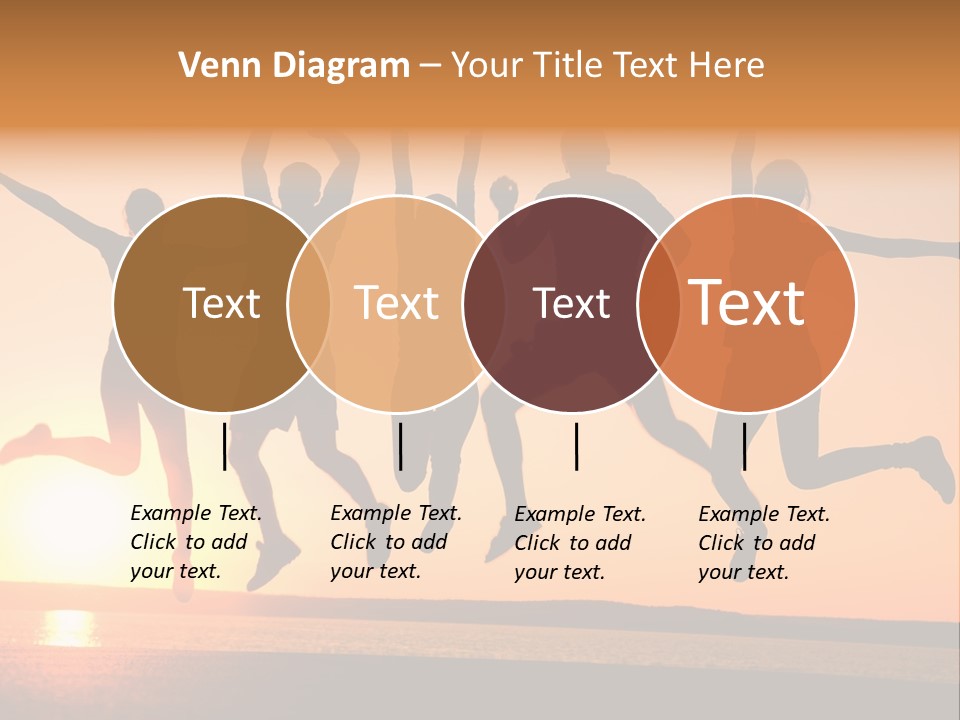 Venn Diagram – Your Title Text Here

Text

Text

Text

Text

Example Text. Click to add your text.

Example Text. Click to add your text.

Example Text. Click to add your text.

Example Text. Click to add your text.